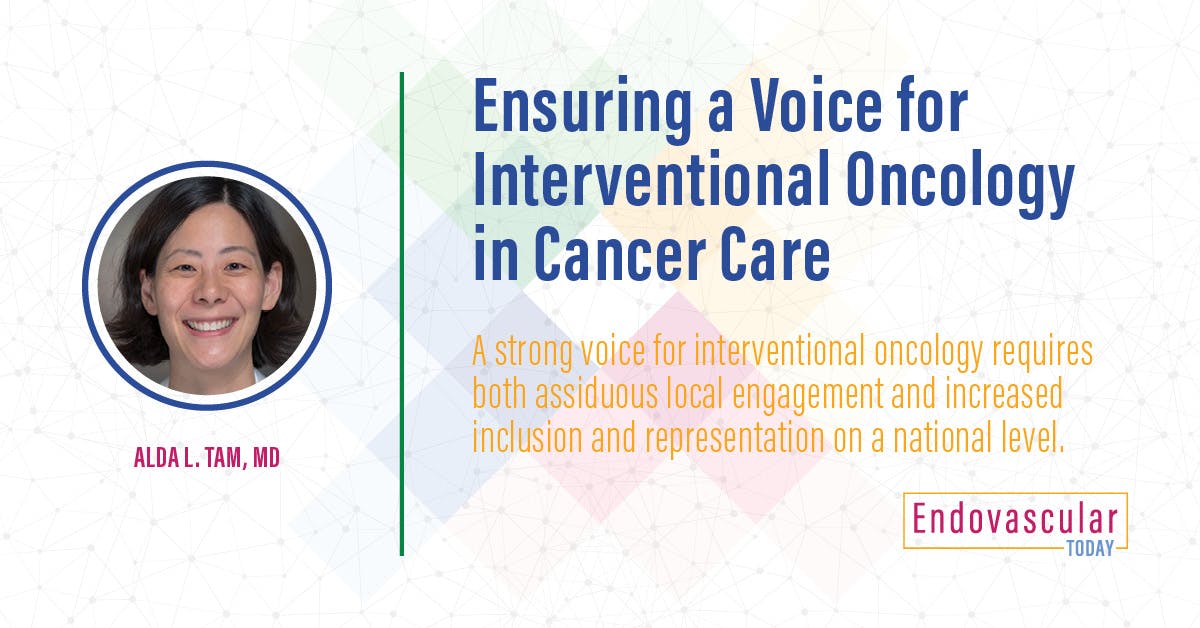 ALDA L. TAM, MD

Ensuring a Voice for Interventional Oncology in Cancer Care

A strong voice for interventional oncology requires both assiduous local engagement and increased inclusion and representation on a national level.

Endovascular TODAY